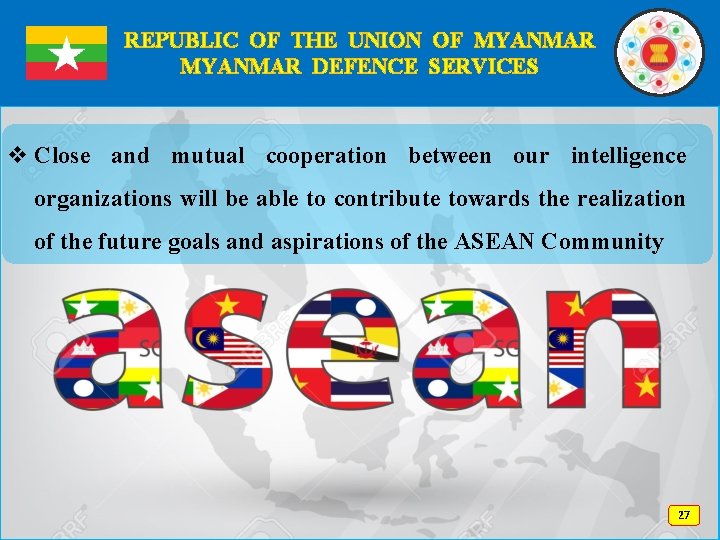 REPUBLIC OF THE UNION OF MYANMAR
MYANMAR DEFENCE SERVICES

❖ Close and mutual cooperation between our intelligence organizations will be able to contribute towards the realization of the future goals and aspirations of the ASEAN Community

asean

27

123RF